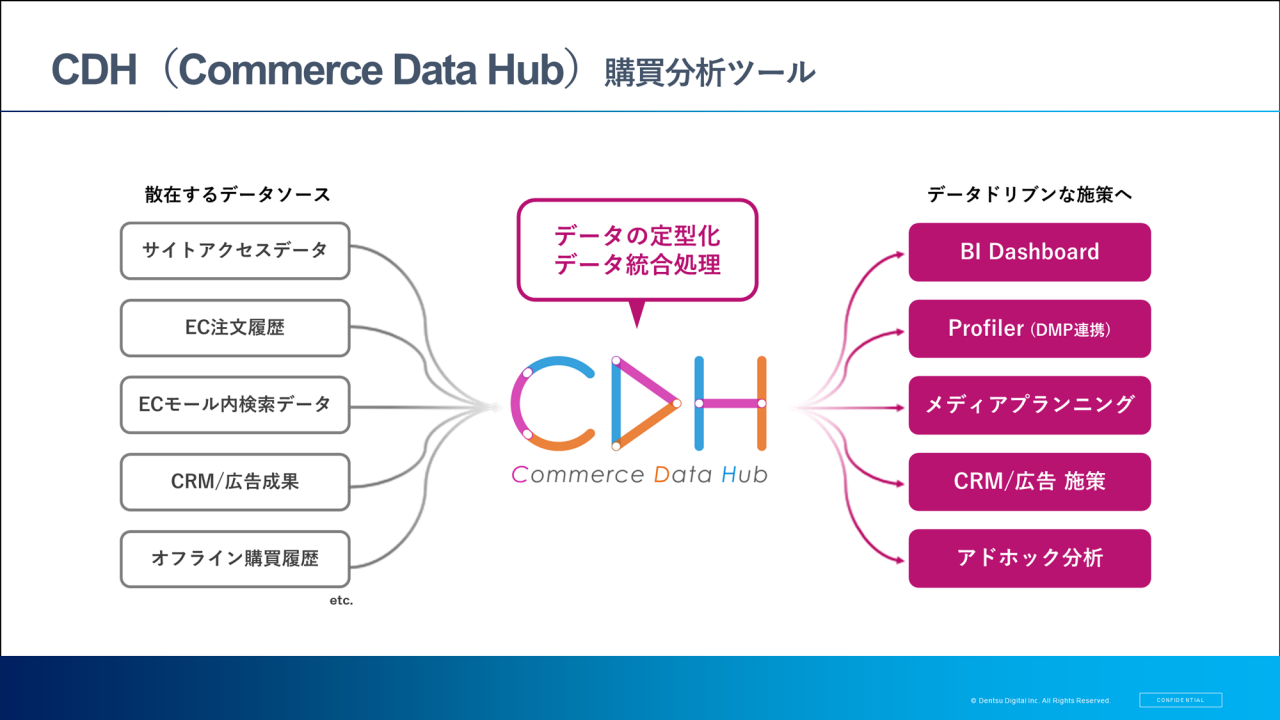 CDH（Commerce Data Hub）購買分析ツール

散在するデータソース

サイトアクセスデータ

EC注文履歴

ECモール内検索データ

CRM/広告成果

オフライン購買履歴

etc.

データの定型化
データ統合処理

CDH
Commerce Data Hub

データドリブンな施策へ

BI Dashboard

Profiler (DMP連携)

メディアプランニング

CRM/広告 施策

アドホック分析

© Dentsu Digital Inc. All Rights Reserved.

CONFIDENTIAL